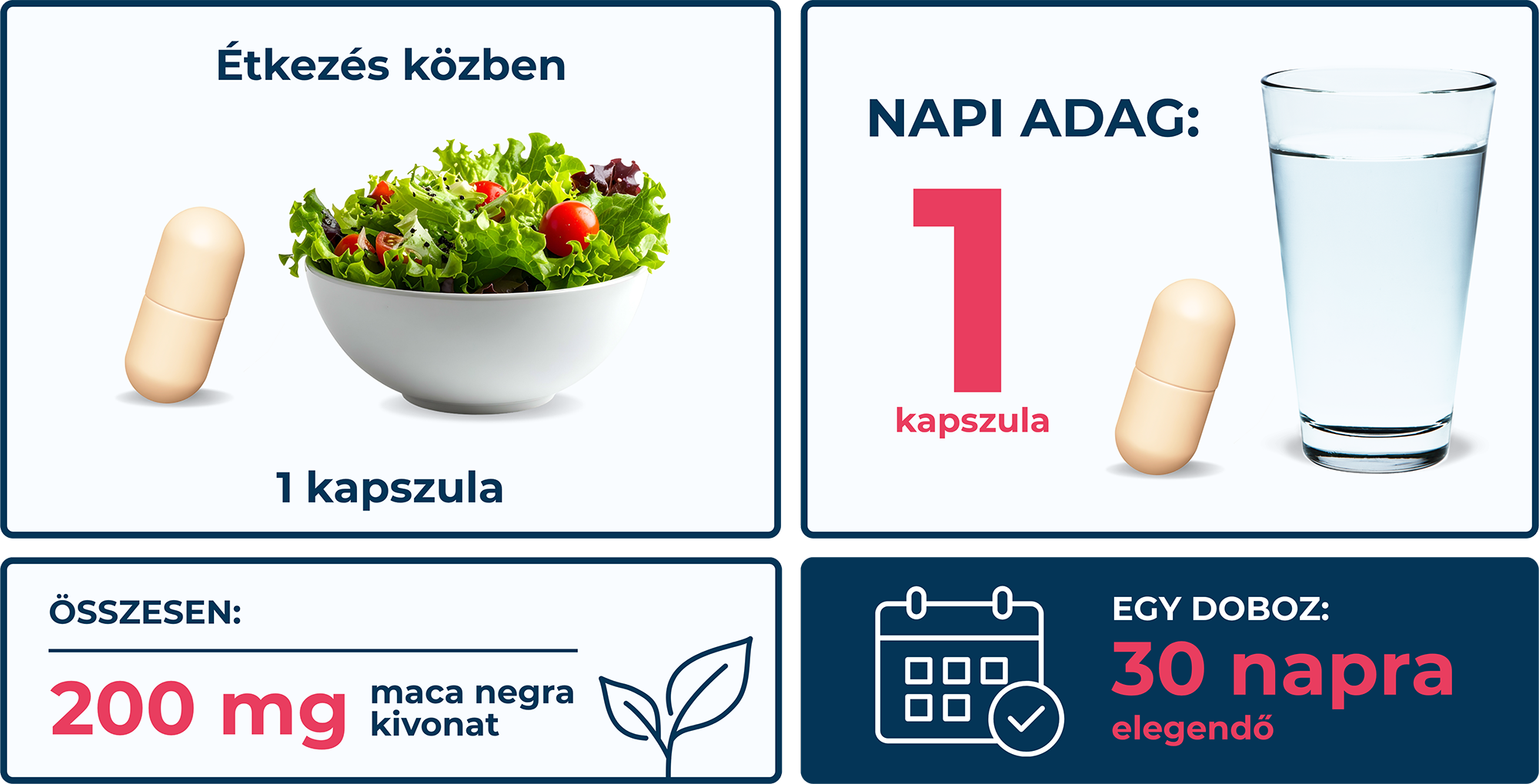 Étkezés közben

1 kapszula

NAPI ADAG:

1

kapszula

ÖSSZESEN:

200 mg

maca negra kivonat

EGY DOBOZ:

30 napra

elegendő